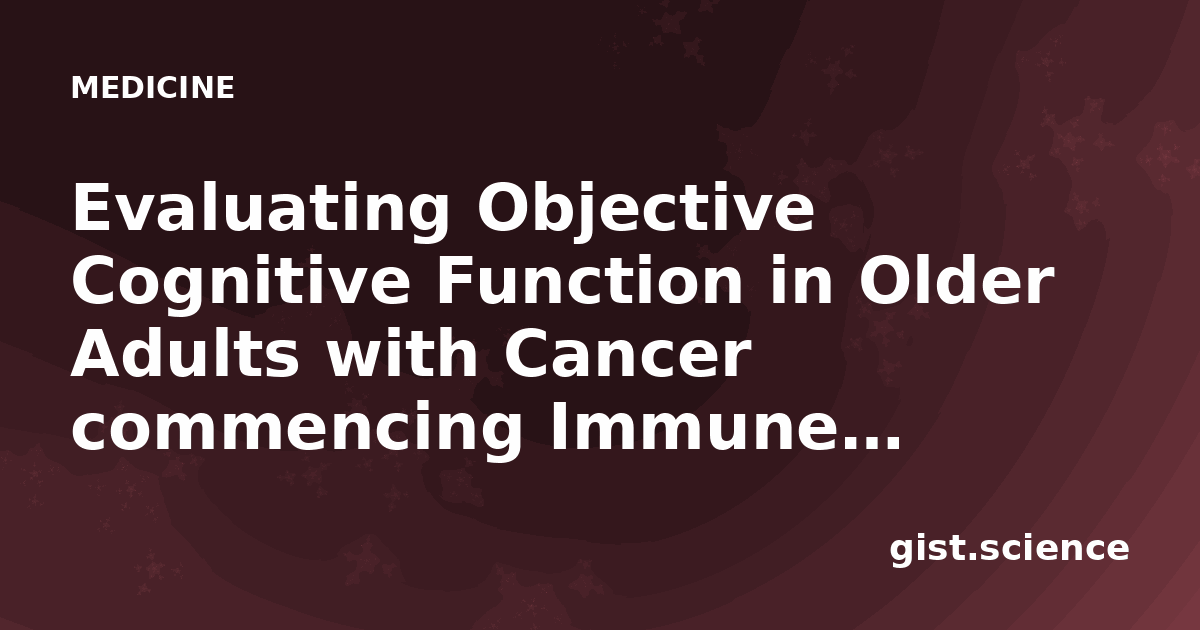 MEDICINE

Evaluating Objective Cognitive Function in Older Adults with Cancer commencing Immune…

gist.science